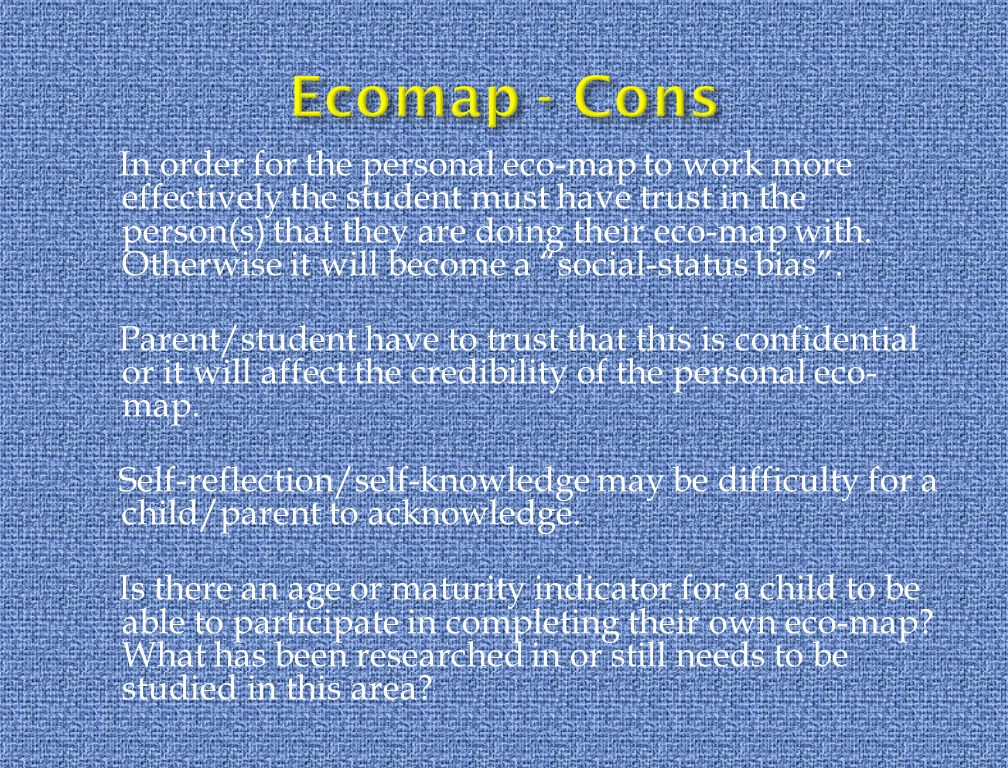 Ecomap - Cons

In order for the personal eco-map to work more effectively the student must have trust in the person(s) that they are doing their eco-map with. Otherwise it will become a "social-status bias".

Parent/student have to trust that this is confidential or it will affect the credibility of the personal eco-map.

Self-reflection/self-knowledge may be difficulty for a child/parent to acknowledge.

Is there an age or maturity indicator for a child to be able to participate in completing their own eco-map? What has been researched in or still needs to be studied in this area?